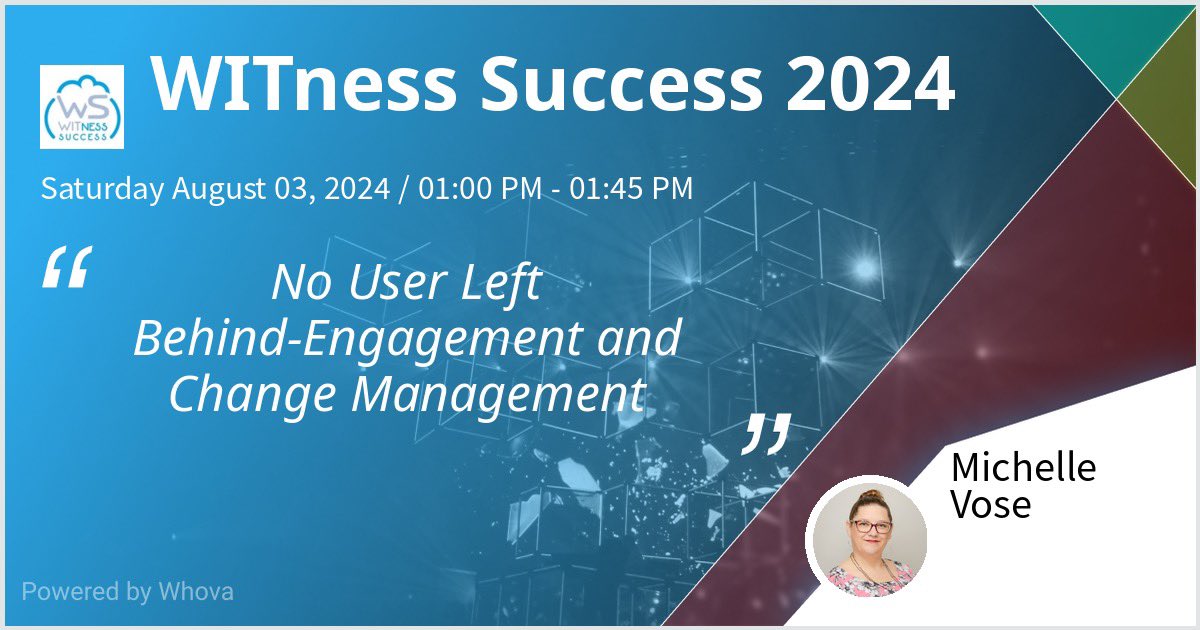 WS WITNESS SUCCESS

WITness Success 2024

Saturday August 03, 2024 / 01:00 PM - 01:45 PM

“ No User Left Behind-Engagement and Change Management ”

Michelle Vose

Powered by Whova